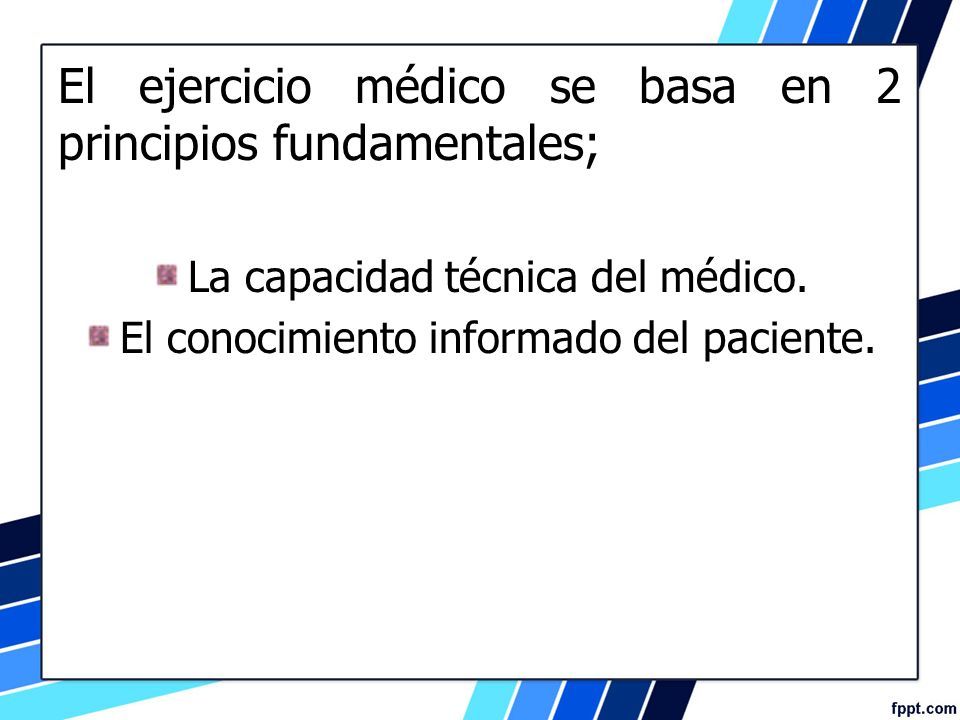 El ejercicio médico se basa en 2 principios fundamentales;

La capacidad técnica del médico.
El conocimiento informado del paciente.

fppt.com